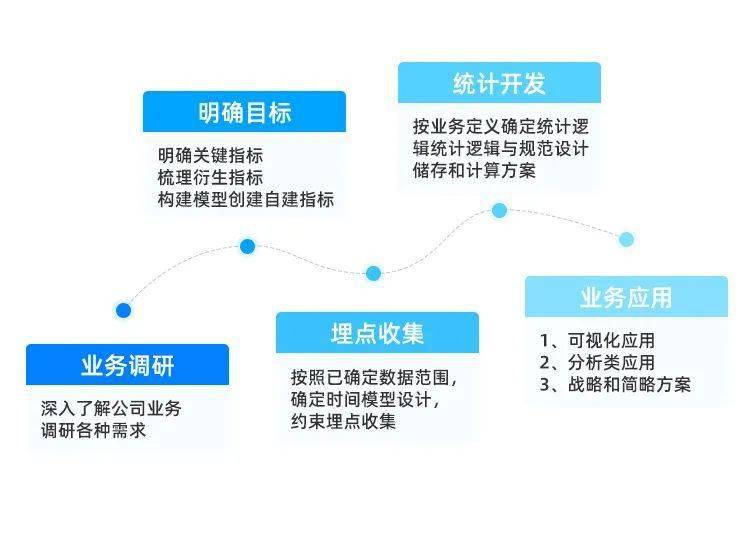 业务调研

深入了解公司业务
调研各种需求

明确目标

明确关键指标
梳理衍生指标
构建模型创建自建指标

埋点收集

按照已确定数据范围，
确定时间模型设计，
约束埋点收集

统计开发

按业务定义确定统计逻辑统计逻辑与规范设计
储存和计算方案

业务应用

1、可视化应用
2、分析类应用
3、战略和简略方案